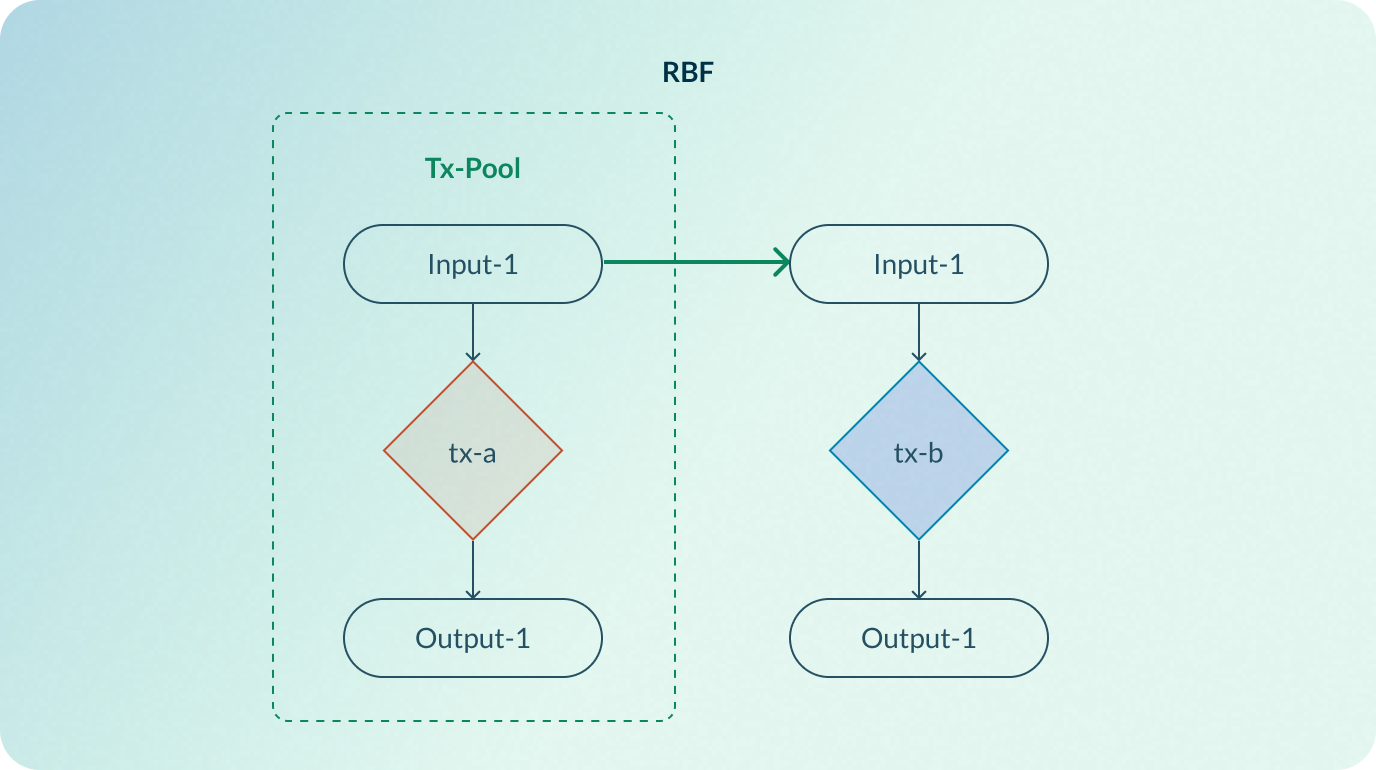 RBF

Tx-Pool

Input-1

tx-a

Output-1

Input-1

tx-b

Output-1